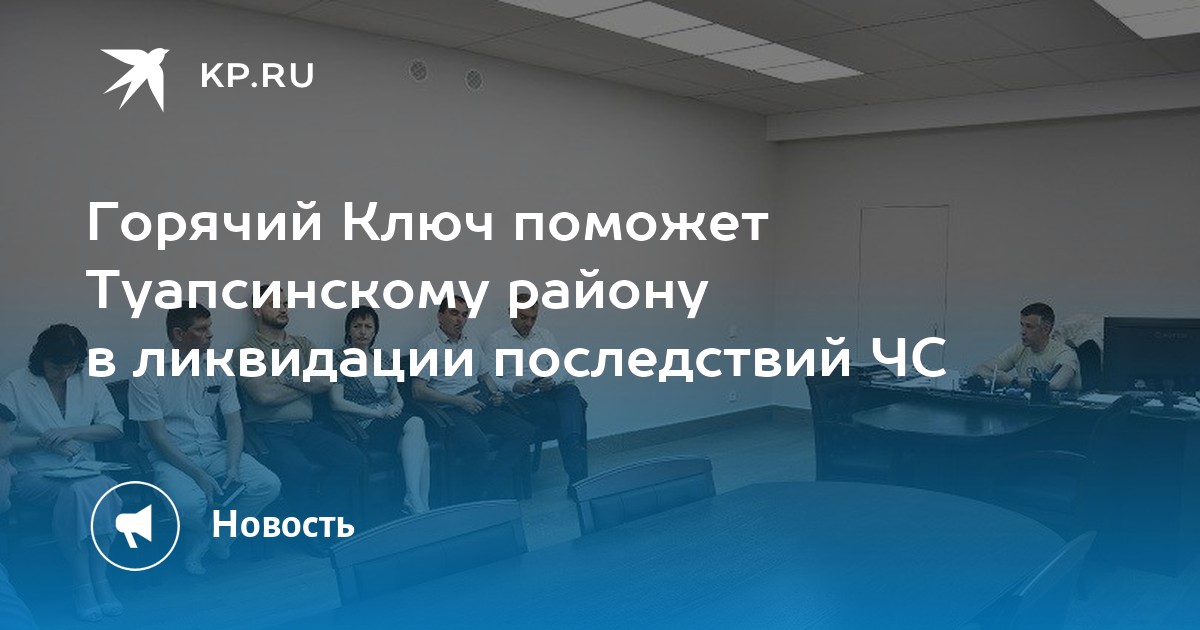 KP.RU

Горячий Ключ поможет Туапсинскому району в ликвидации последствий ЧС

Новость